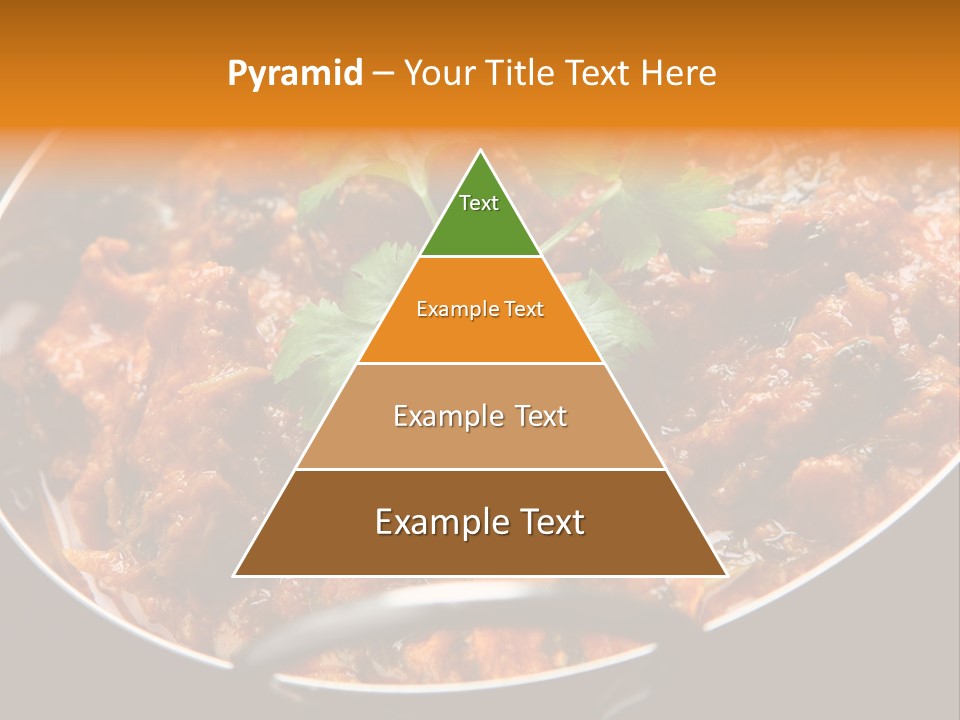 Pyramid – Your Title Text Here

Text

Example Text

Example Text

Example Text